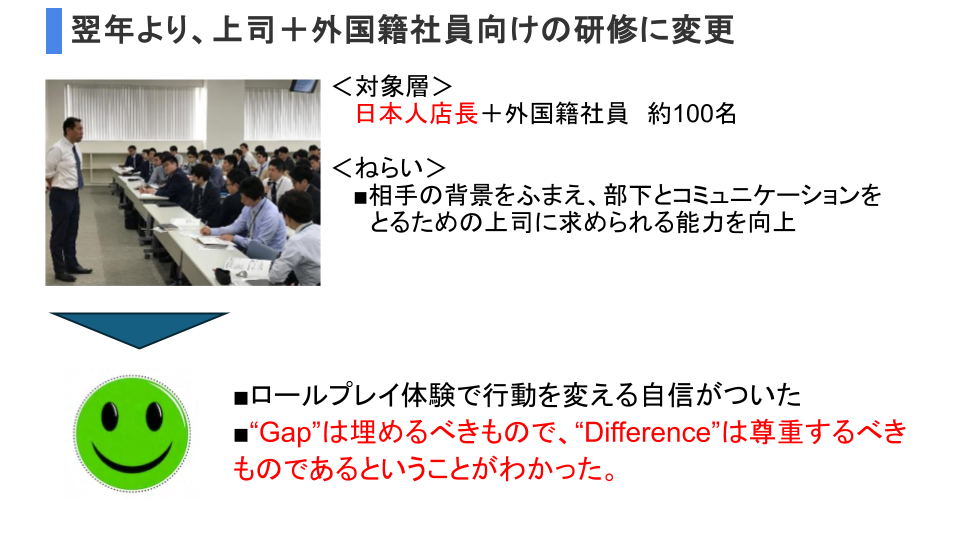 翌年より、上司＋外国籍社員向けの研修に変更

＜対象層＞
日本人店長＋外国籍社員　約100名

＜ねらい＞
■相手の背景をふまえ、部下とコミュニケーションをとるための上司に求められる能力を向上

■ロールプレイ体験で行動を変える自信がついた
■“Gap”は埋めるべきもので、“Difference”は尊重するべきものであるということがわかった。